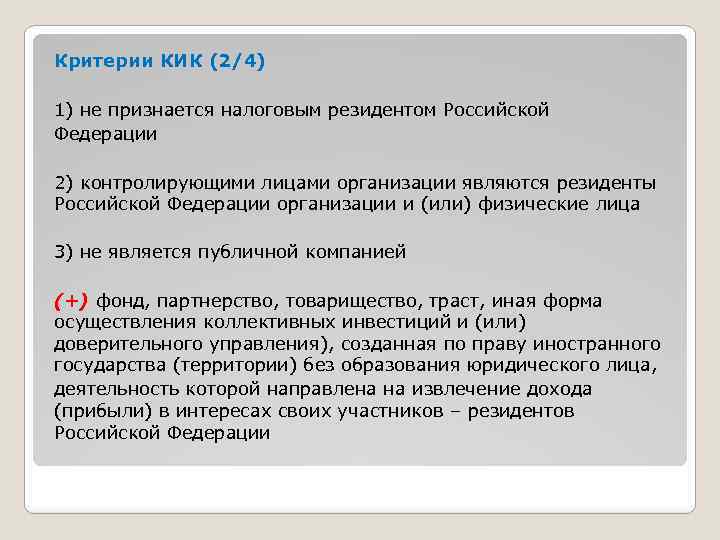 Критерии КИК (2/4)

1) не признается налоговым резидентом Российской Федерации

2) контролирующими лицами организации являются резиденты Российской Федерации организации и (или) физические лица

3) не является публичной компанией

(+) фонд, партнерство, товарищество, траст, иная форма осуществления коллективных инвестиций и (или) доверительного управления), созданная по праву иностранного государства (территории) без образования юридического лица, деятельность которой направлена на извлечение дохода (прибыли) в интересах своих участников – резидентов Российской Федерации